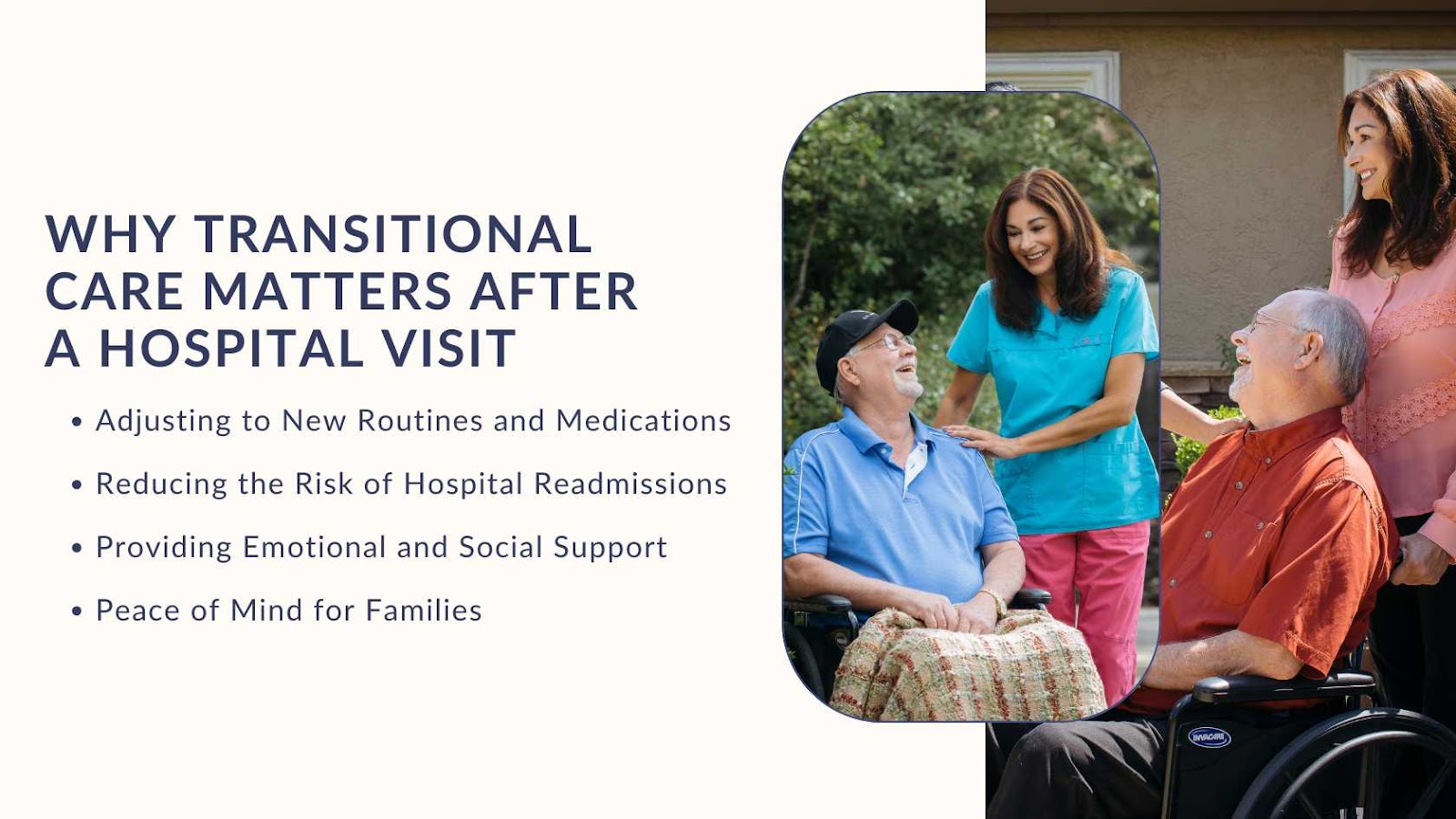 WHY TRANSITIONAL CARE MATTERS AFTER A HOSPITAL VISIT

• Adjusting to New Routines and Medications
• Reducing the Risk of Hospital Readmissions
• Providing Emotional and Social Support
• Peace of Mind for Families

INVACARE